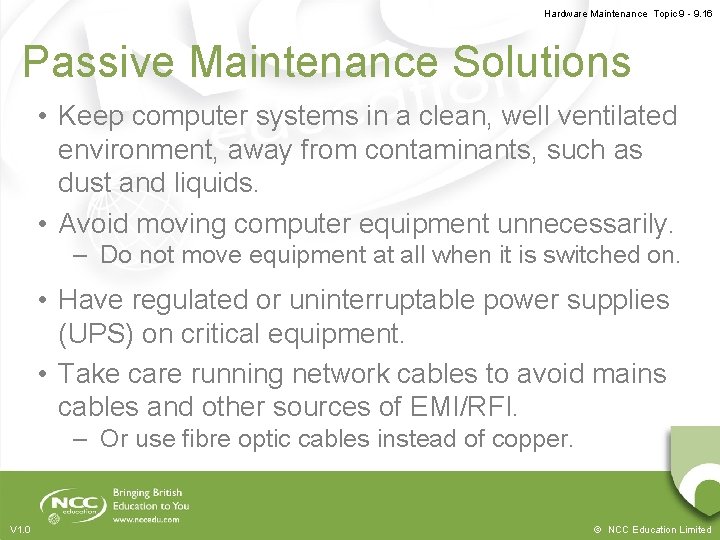 Hardware Maintenance Topic 9 - 9.16

Passive Maintenance Solutions

• Keep computer systems in a clean, well ventilated environment, away from contaminants, such as dust and liquids.

• Avoid moving computer equipment unnecessarily.
– Do not move equipment at all when it is switched on.

• Have regulated or uninterruptable power supplies (UPS) on critical equipment.

• Take care running network cables to avoid mains cables and other sources of EMI/RFI.
– Or use fibre optic cables instead of copper.

NCC education

Bringing British Education to You
www.nccedu.com

V1.0

© NCC Education Limited